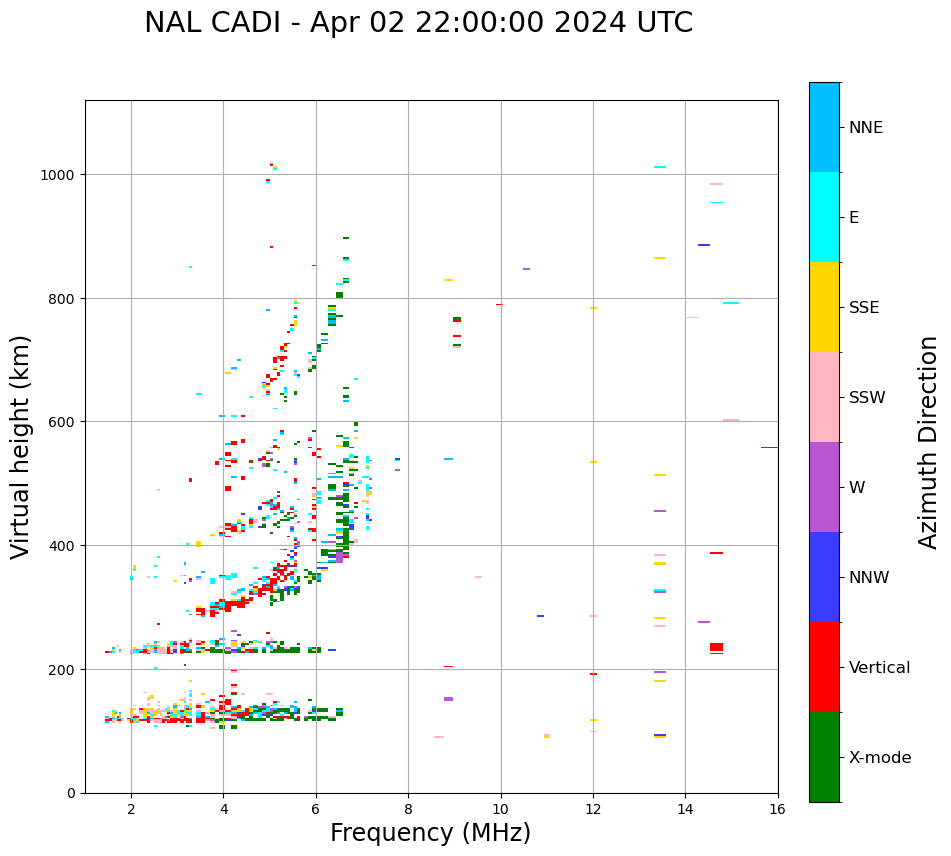 NAL CADI - Apr 02 22:00:00 2024 UTC

Virtual height (km)

1000
800
600
400
200
0

2
4
6
8
10
12
14
16

Frequency (MHz)

NNE
E
SSE
SSW
W
NNW
Vertical
X-mode

Azimuth Direction